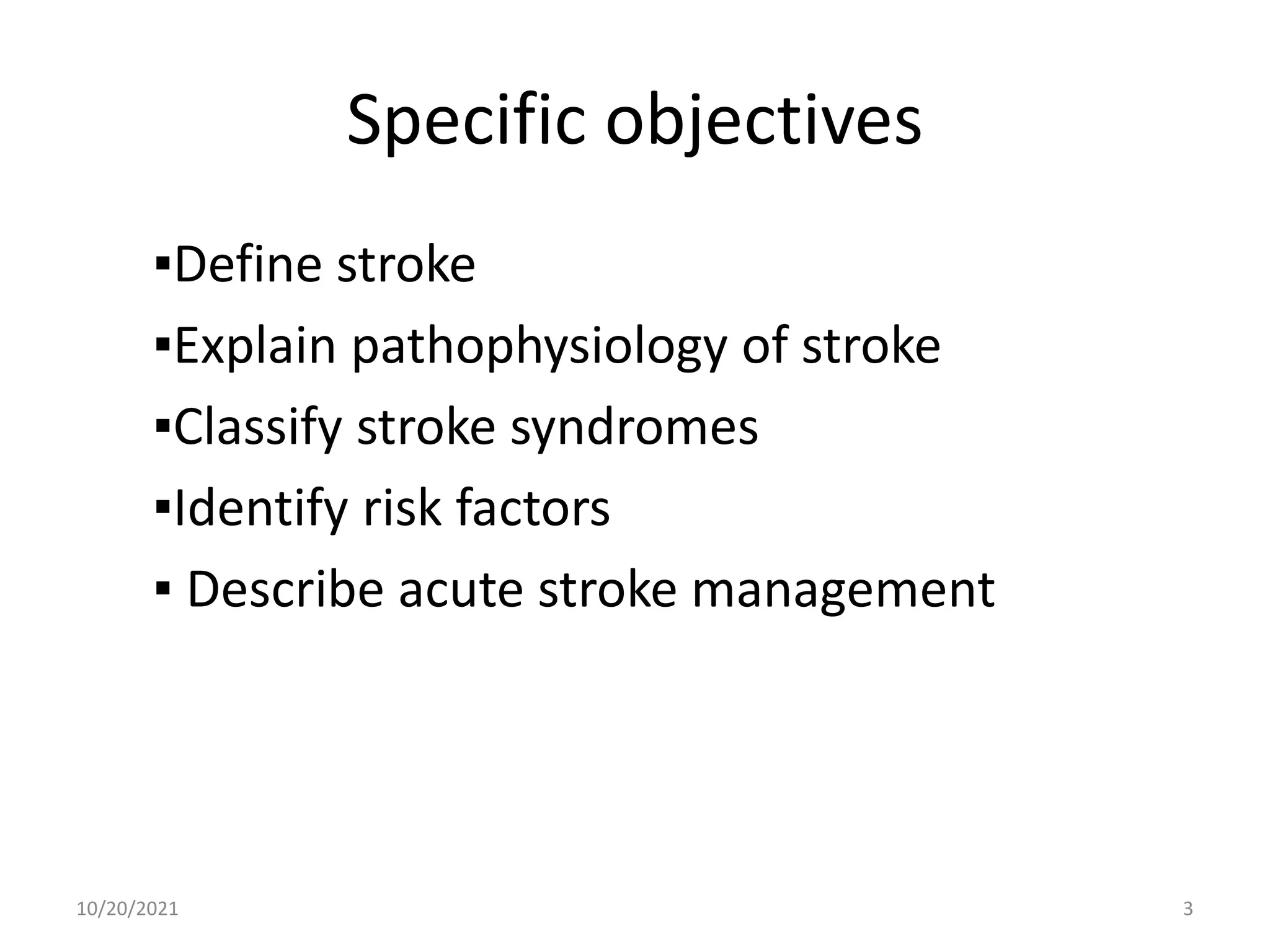 Specific objectives

▪Define stroke

▪Explain pathophysiology of stroke

▪Classify stroke syndromes

▪Identify risk factors

▪ Describe acute stroke management

10/20/2021

3